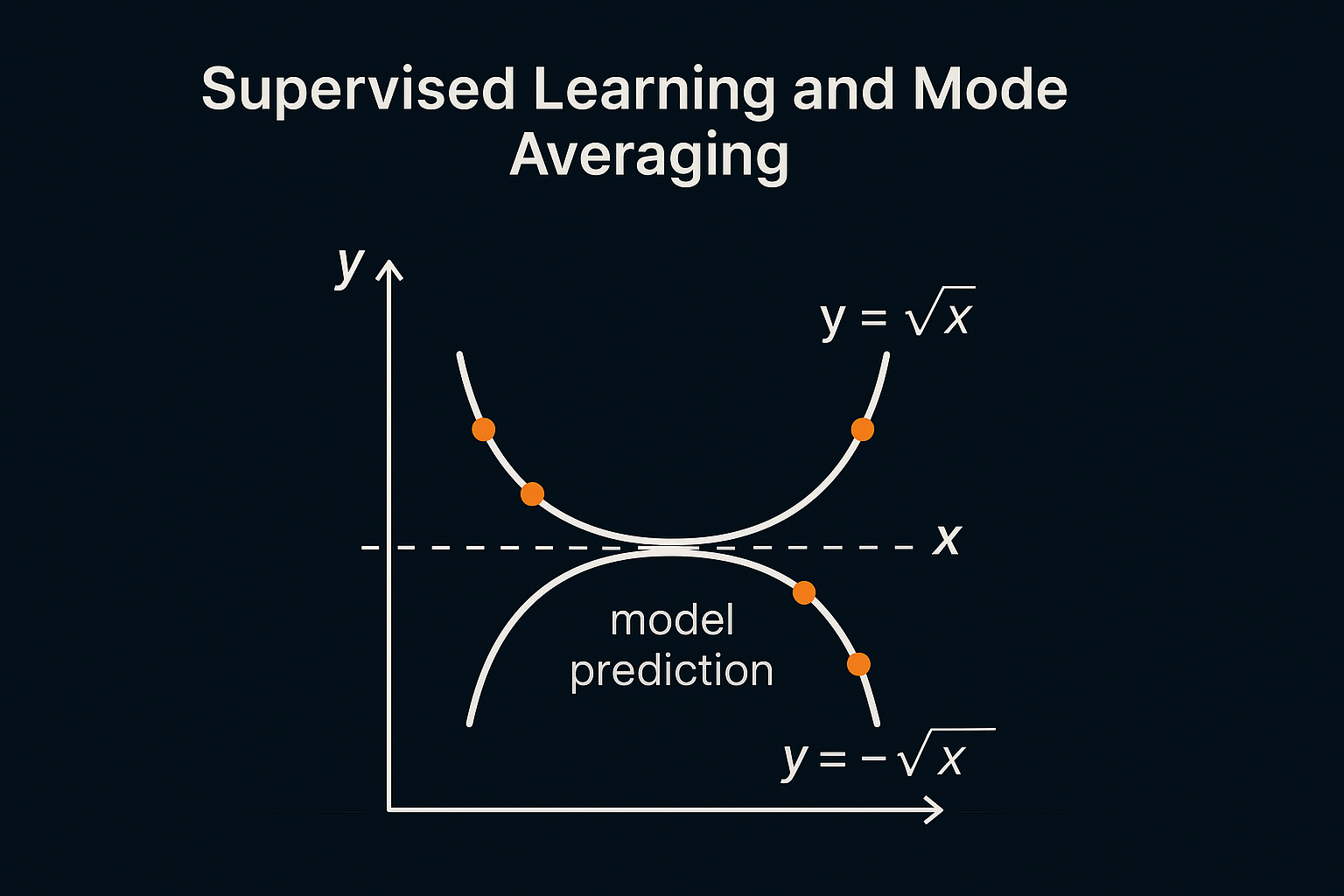 Supervised Learning and Mode Averaging

$y$

$y = \sqrt{x}$

$x$

model prediction

$y = -\sqrt{x}$